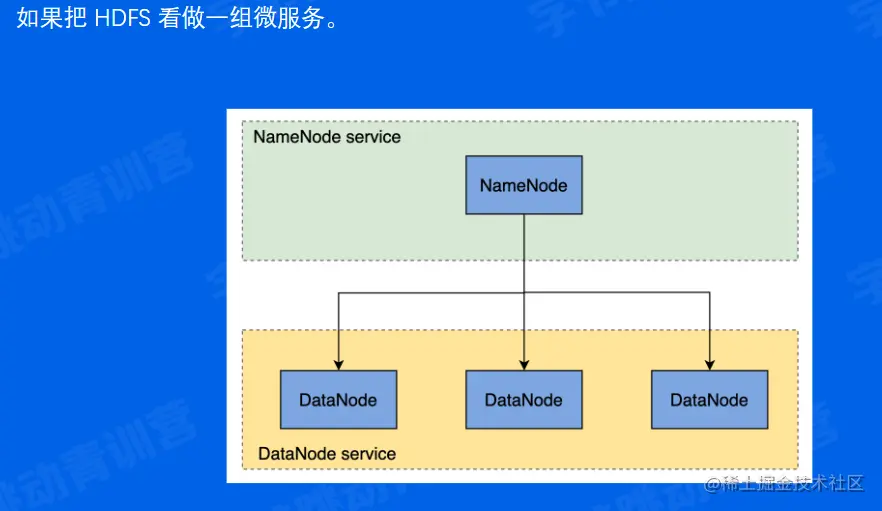 如果把 HDFS 看做一组微服务。

NameNode service

NameNode

DataNode

DataNode

DataNode

DataNode service

@稀土掘金技术社区